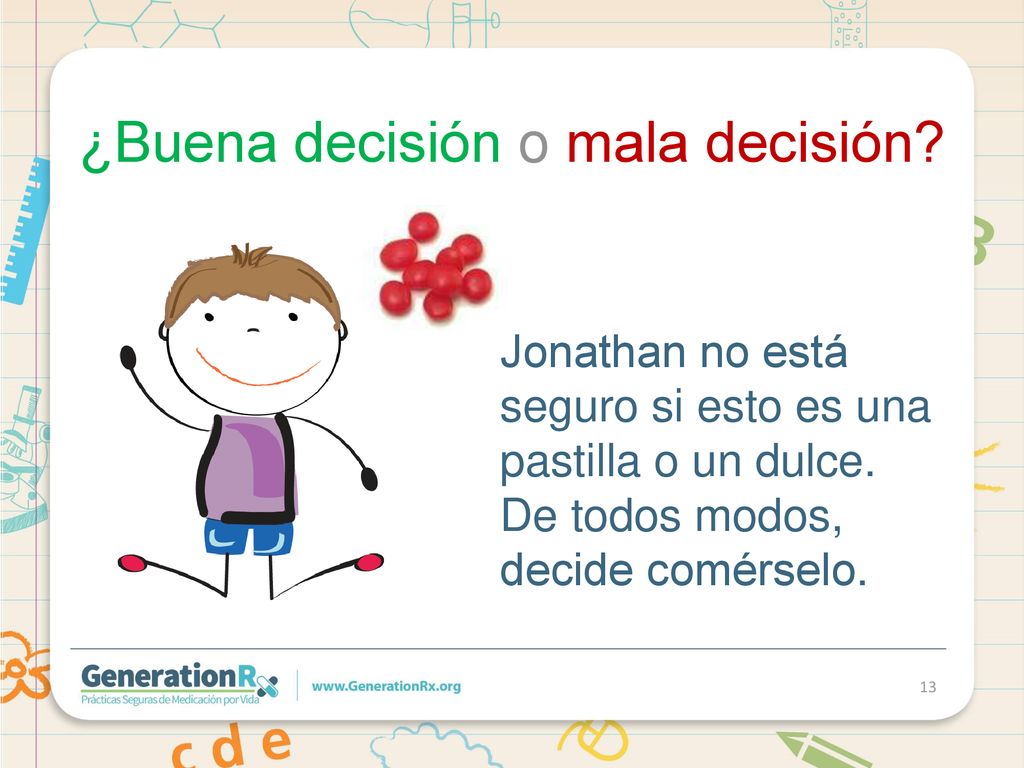 ¿Buena decisión o mala decisión?

Jonathan no está seguro si esto es una pastilla o un dulce. De todos modos, decide comérselo.

GenerationRx
Prácticas Seguras de Medicación por Vida

www.GenerationRx.org

13

c d e